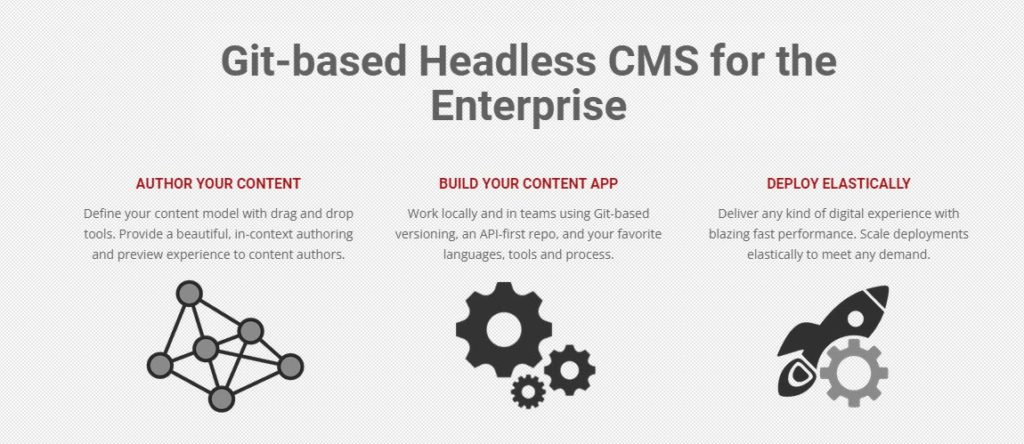 Git-based Headless CMS for the Enterprise

AUTHOR YOUR CONTENT

Define your content model with drag and drop tools. Provide a beautiful, in-context authoring and preview experience to content authors.

BUILD YOUR CONTENT APP

Work locally and in teams using Git-based versioning, an API-first repo, and your favorite languages, tools and process.

DEPLOY ELASTICALLY

Deliver any kind of digital experience with blazing fast performance. Scale deployments elastically to meet any demand.